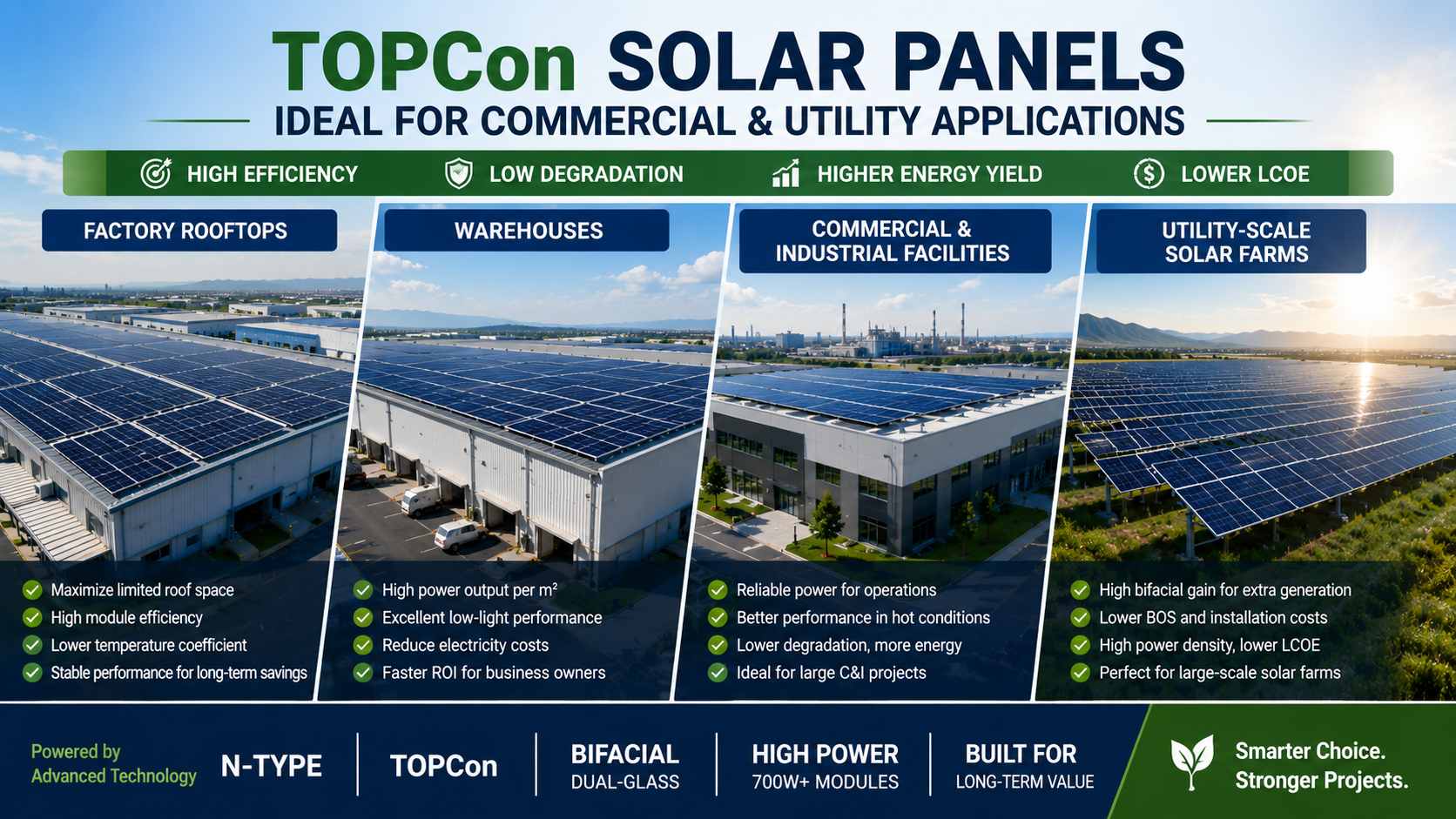 TOPCon SOLAR PANELS
IDEAL FOR COMMERCIAL & UTILITY APPLICATIONS

HIGH EFFICIENCY
LOW DEGRADATION
HIGHER ENERGY YIELD
LOWER LCOE

FACTORY ROOFTOPS
Maximize limited roof space
High module efficiency
Lower temperature coefficient
Stable performance for long-term savings

WAREHOUSES
High power output per m²
Excellent low-light performance
Reduce electricity costs
Faster ROI for business owners

COMMERCIAL & INDUSTRIAL FACILITIES
Reliable power for operations
Better performance in hot conditions
Lower degradation, more energy
Ideal for large C&I projects

UTILITY-SCALE SOLAR FARMS
High bifacial gain for extra generation
Lower BOS and installation costs
High power density, lower LCOE
Perfect for large-scale solar farms

Powered by Advanced Technology
N-TYPE
TOPCon
BIFACIAL
DUAL-GLASS
HIGH POWER
700W+ MODULES
BUILT FOR
LONG-TERM VALUE
Smarter Choice.
Stronger Projects.